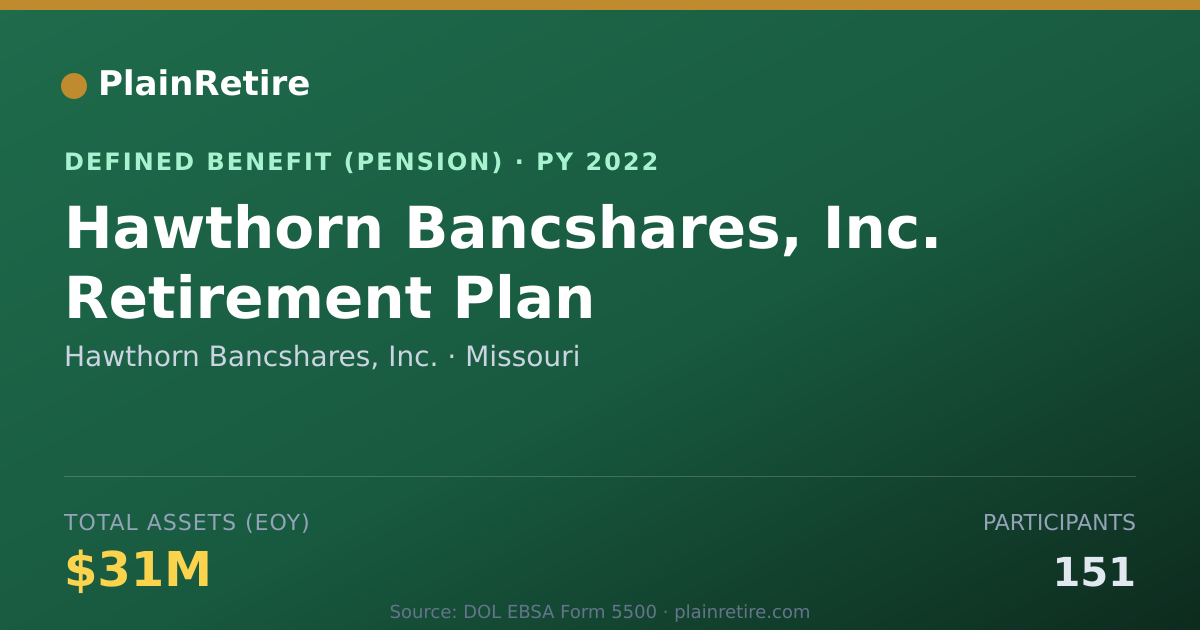 PlainRetire

DEFINED BENEFIT (PENSION) · PY 2022

Hawthorn Bancshares, Inc. Retirement Plan

Hawthorn Bancshares, Inc. · Missouri

TOTAL ASSETS (EOY)

$31M

PARTICIPANTS

151

Source: DOL EBSA Form 5500 · plainretire.com